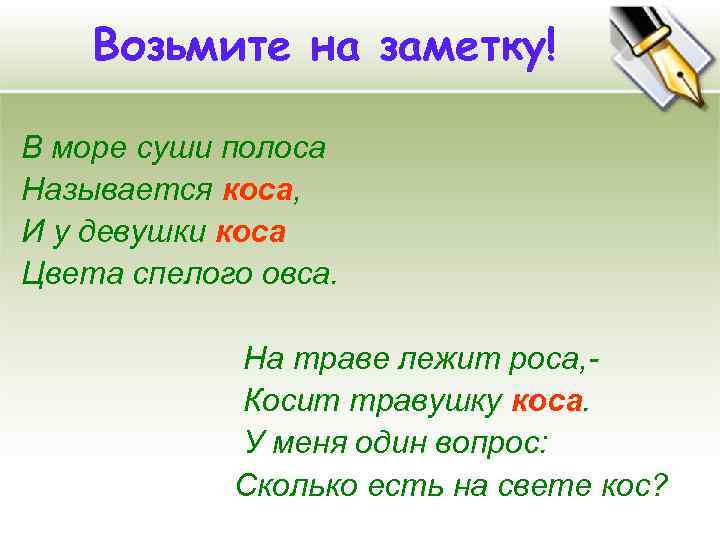 Возьмите на заметку!

В море суши полоса
Называется коса,
И у девушки коса
Цвета спелого овса.

На траве лежит роса,-
Косит травушку коса.
У меня один вопрос:
Сколько есть на свете кос?